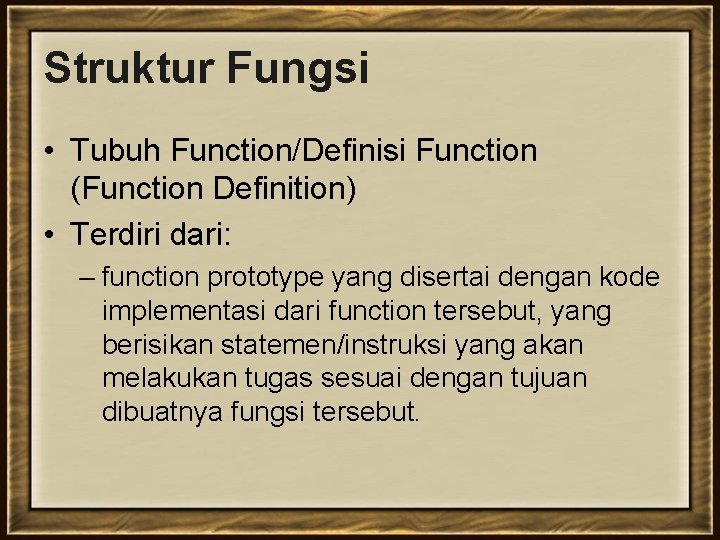 Struktur Fungsi

• Tubuh Function/Definisi Function (Function Definition)
• Terdiri dari:
– function prototype yang disertai dengan kode implementasi dari function tersebut, yang berisikan statemen/instruksi yang akan melakukan tugas sesuai dengan tujuan dibuatnya fungsi tersebut.